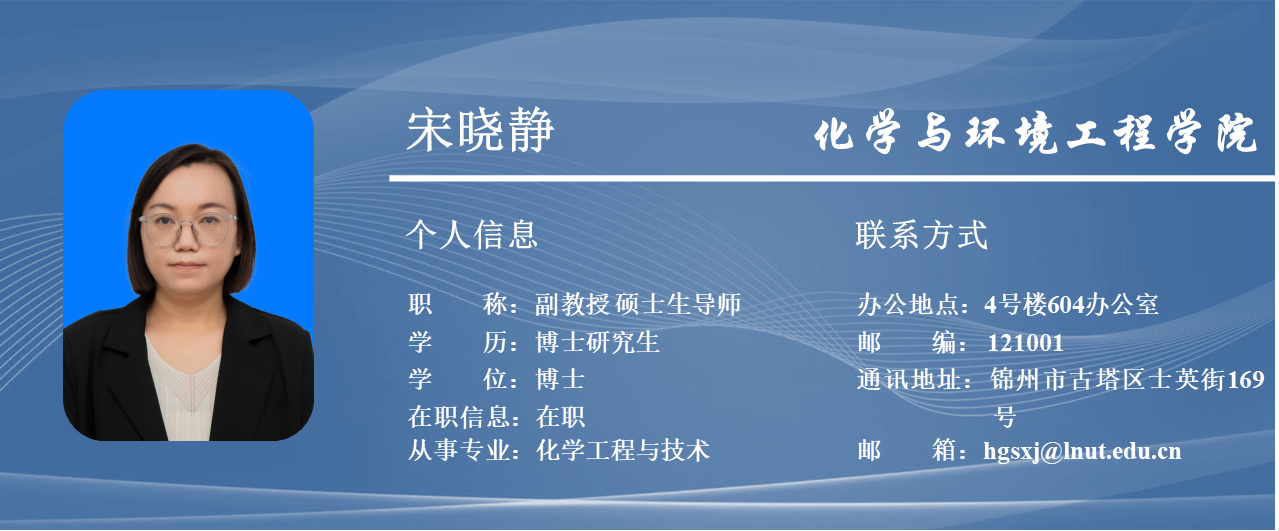 宋晓静

化学与环境工程学院

个人信息

职　　称：副教授 硕士生导师
学　　历：博士研究生
学　　位：博士
在职信息：在职
从事专业：化学工程与技术

联系方式

办公地点：4号楼604办公室
邮　　编：121001
通讯地址：锦州市古塔区士英街169号
邮　　箱：hgsxj@lnut.edu.cn